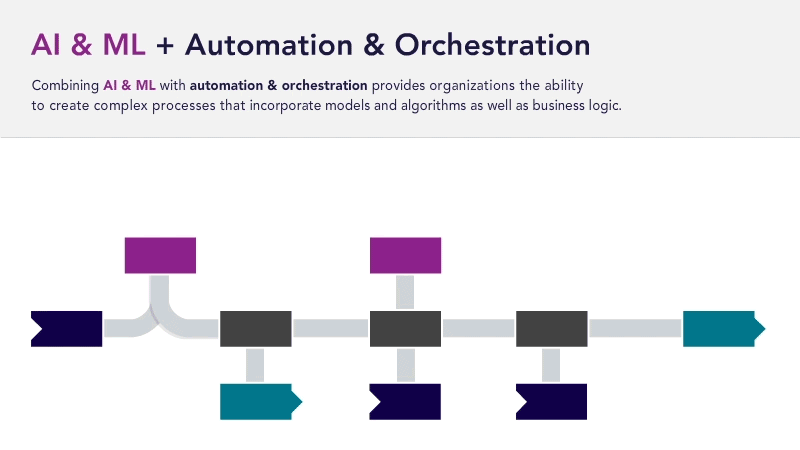 AI & ML + Automation & Orchestration

Combining AI & ML with automation & orchestration provides organizations the ability to create complex processes that incorporate models and algorithms as well as business logic.